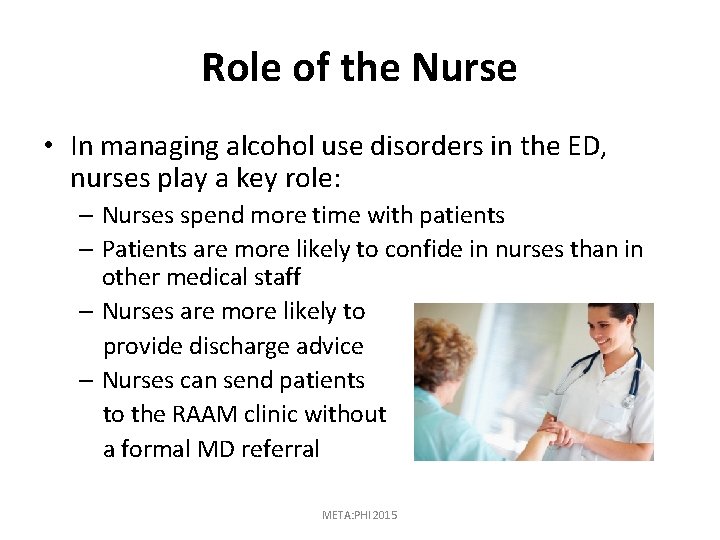 Role of the Nurse

• In managing alcohol use disorders in the ED, nurses play a key role:
– Nurses spend more time with patients
– Patients are more likely to confide in nurses than in other medical staff
– Nurses are more likely to provide discharge advice
– Nurses can send patients to the RAAM clinic without a formal MD referral

META:PHI 2015